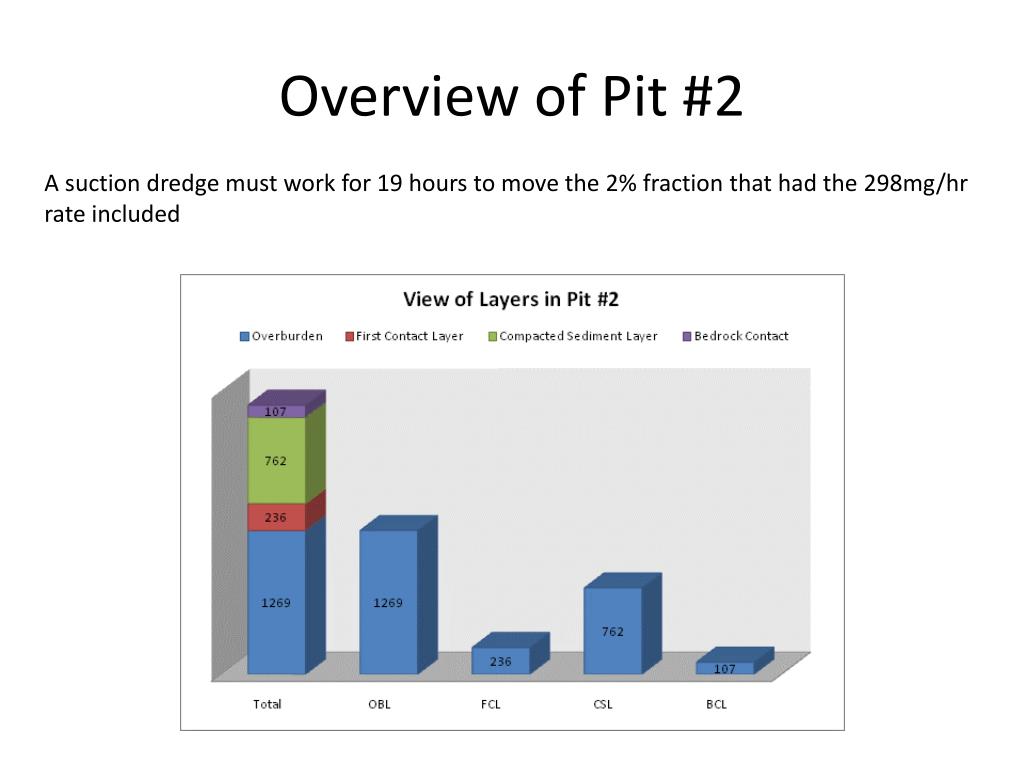 Overview of Pit #2

A suction dredge must work for 19 hours to move the 2% fraction that had the 298mg/hr rate included

View of Layers in Pit #2

Overburden First Contact Layer Compacted Sediment Layer Bedrock Contact

107
762
236
1269
1269
236
762
107

Total OBL FCL CSL BCL